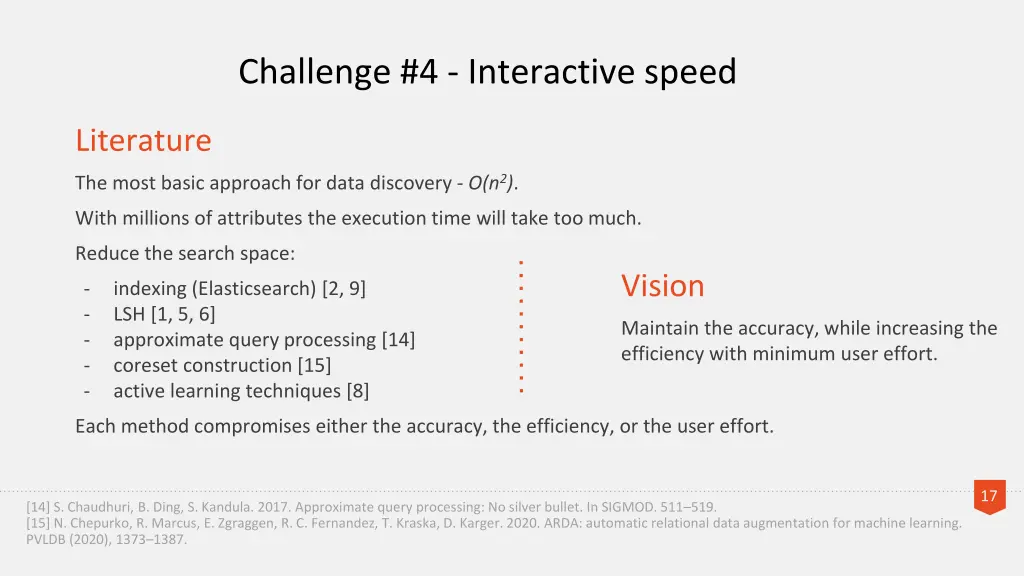 Challenge #4 - Interactive speed

Literature

The most basic approach for data discovery - $O(n^2)$.

With millions of attributes the execution time will take too much.

Reduce the search space:

- indexing (Elasticsearch) [2, 9]
- LSH [1, 5, 6]
- approximate query processing [14]
- coreset construction [15]
- active learning techniques [8]

Each method compromises either the accuracy, the efficiency, or the user effort.

Vision

Maintain the accuracy, while increasing the efficiency with minimum user effort.

17

[14] S. Chaudhuri, B. Ding, S. Kandula. 2017. Approximate query processing: No silver bullet. In SIGMOD. 511–519.
[15] N. Chepurko, R. Marcus, E. Zgraggen, R. C. Fernandez, T. Kraska, D. Karger. 2020. ARDA: automatic relational data augmentation for machine learning. PVLDB (2020), 1373–1387.